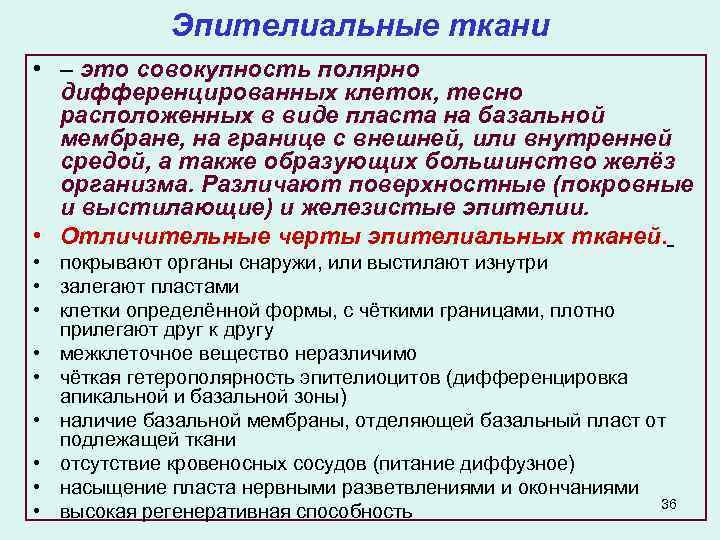 Эпителиальные ткани

• – это совокупность полярно дифференцированных клеток, тесно расположенных в виде пласта на базальной мембране, на границе с внешней, или внутренней средой, а также образующих большинство желёз организма. Различают поверхностные (покровные и выстилающие) и железистые эпителии.
• Отличительные черты эпителиальных тканей.
• покрывают органы снаружи, или выстилают изнутри
• залегают пластами
• клетки определённой формы, с чёткими границами, плотно прилегают друг к другу
• межклеточное вещество неразличимо
• чёткая гетерополярность эпителиоцитов (дифференцировка апикальной и базальной зоны)
• наличие базальной мембраны, отделяющей базальный пласт от подлежащей ткани
• отсутствие кровеносных сосудов (питание диффузное)
• насыщение пласта нервными разветвлениями и окончаниями
• высокая регенеративная способность

36